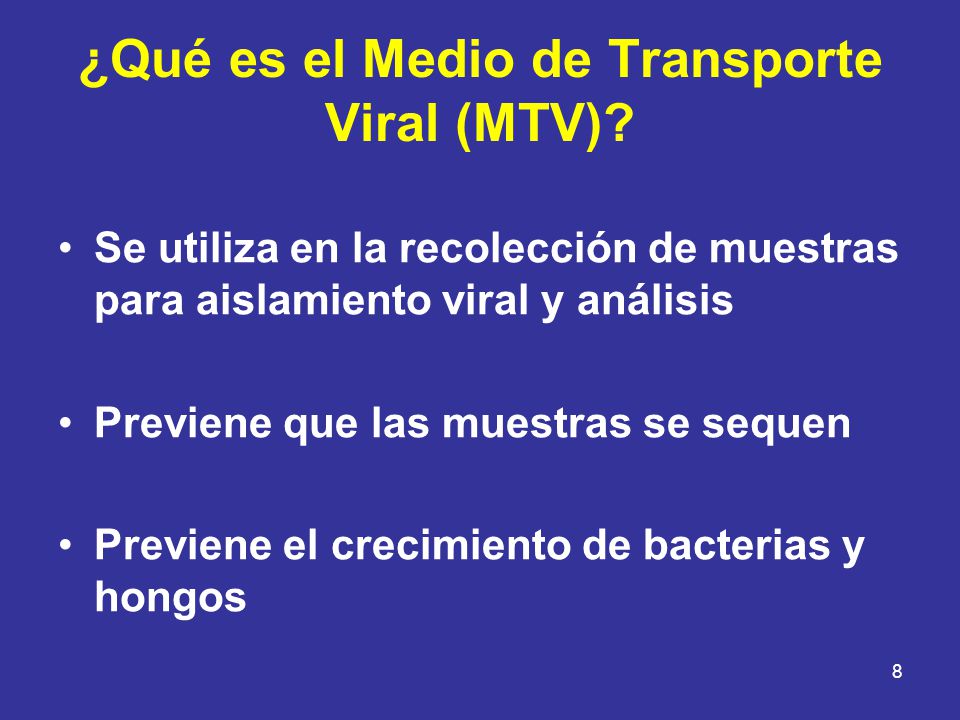 ¿Qué es el Medio de Transporte Viral (MTV)?

• Se utiliza en la recolección de muestras para aislamiento viral y análisis

• Previene que las muestras se sequen

• Previene el crecimiento de bacterias y hongos

8